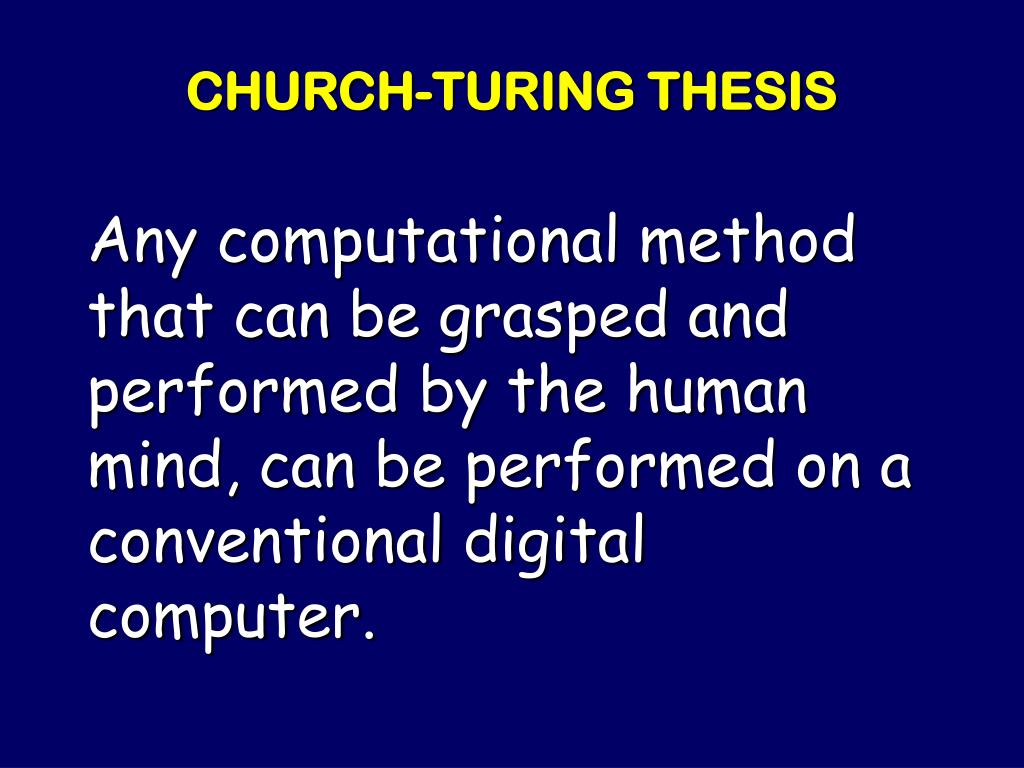 CHURCH-TURING THESIS

Any computational method that can be grasped and performed by the human mind, can be performed on a conventional digital computer.